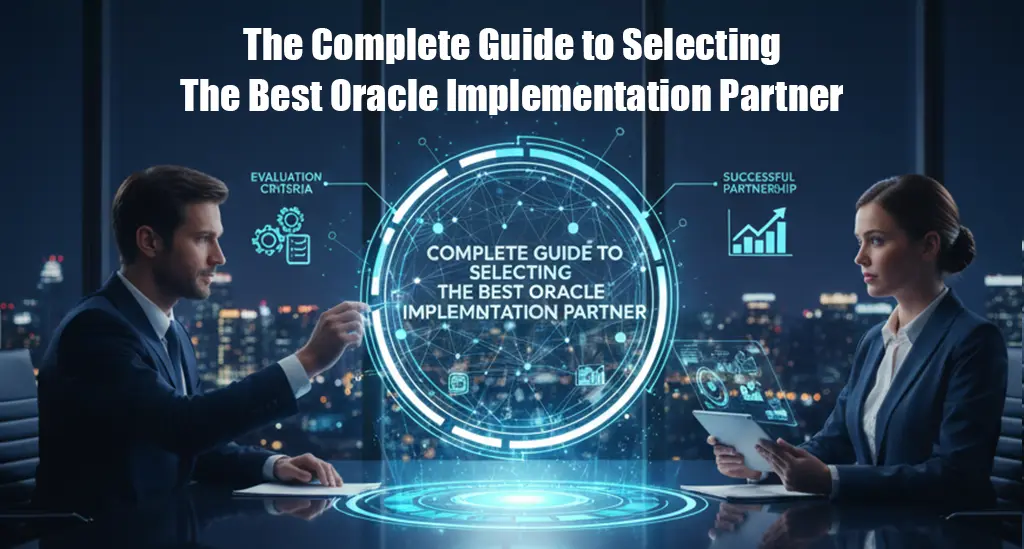 The Complete Guide to Selecting
The Best Oracle Implementation Partner

EVALUATION CRITSRIA

SUCCESSFUL PARTNERSHIP

COMPLETE GUIDE TO SELECTING THE BEST ORACLE IMPLEMNTATION PARTNER